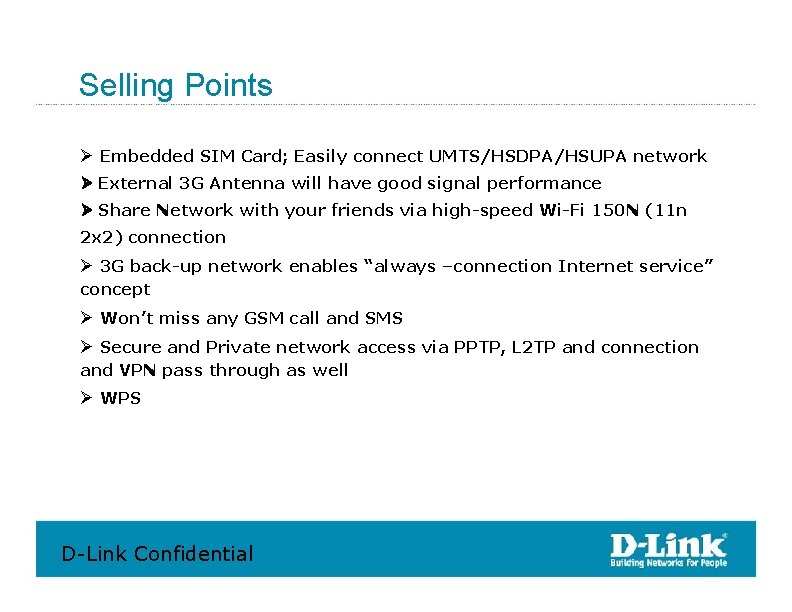 Selling Points

➢ Embedded SIM Card; Easily connect UMTS/HSDPA/HSUPA network

➢ External 3G Antenna will have good signal performance

➢ Share Network with your friends via high-speed Wi-Fi 150N (11n 2x2) connection

➢ 3G back-up network enables “always –connection Internet service” concept

➢ Won’t miss any GSM call and SMS

➢ Secure and Private network access via PPTP, L2TP and connection and VPN pass through as well

➢ WPS

D-Link Confidential

D-Link®
Building Networks for People